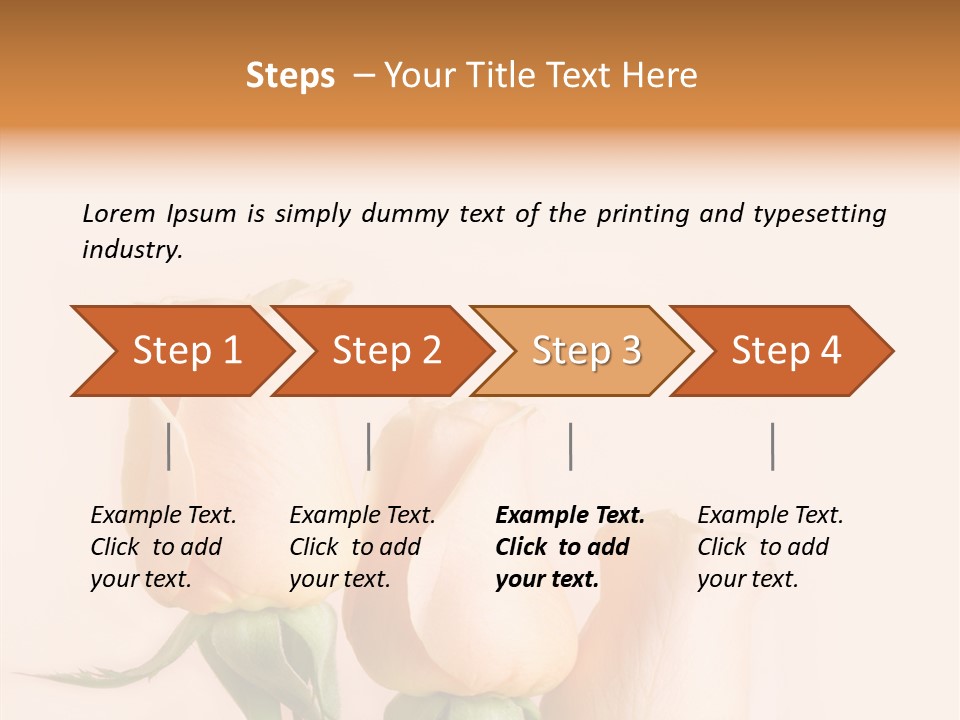 Steps – Your Title Text Here

Lorem Ipsum is simply dummy text of the printing and typesetting industry.

Step 1

Step 2

Step 3

Step 4

Example Text. Click to add your text.

Example Text. Click to add your text.

Example Text. Click to add your text.

Example Text. Click to add your text.